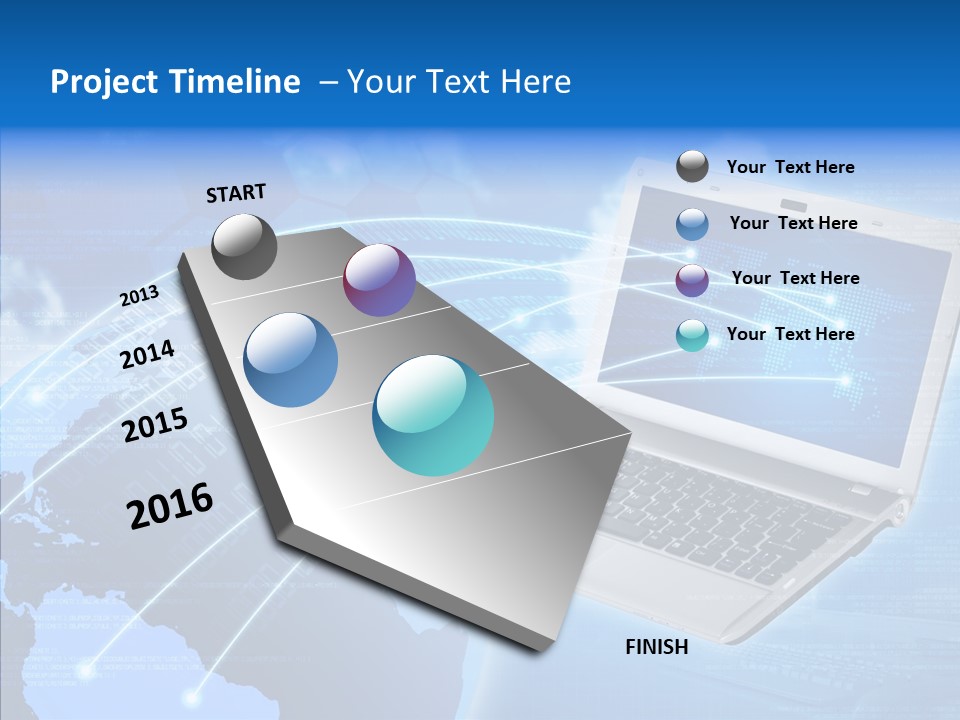 Project Timeline – Your Text Here

START

2013

2014

2015

2016

FINISH

Your Text Here

Your Text Here

Your Text Here

Your Text Here